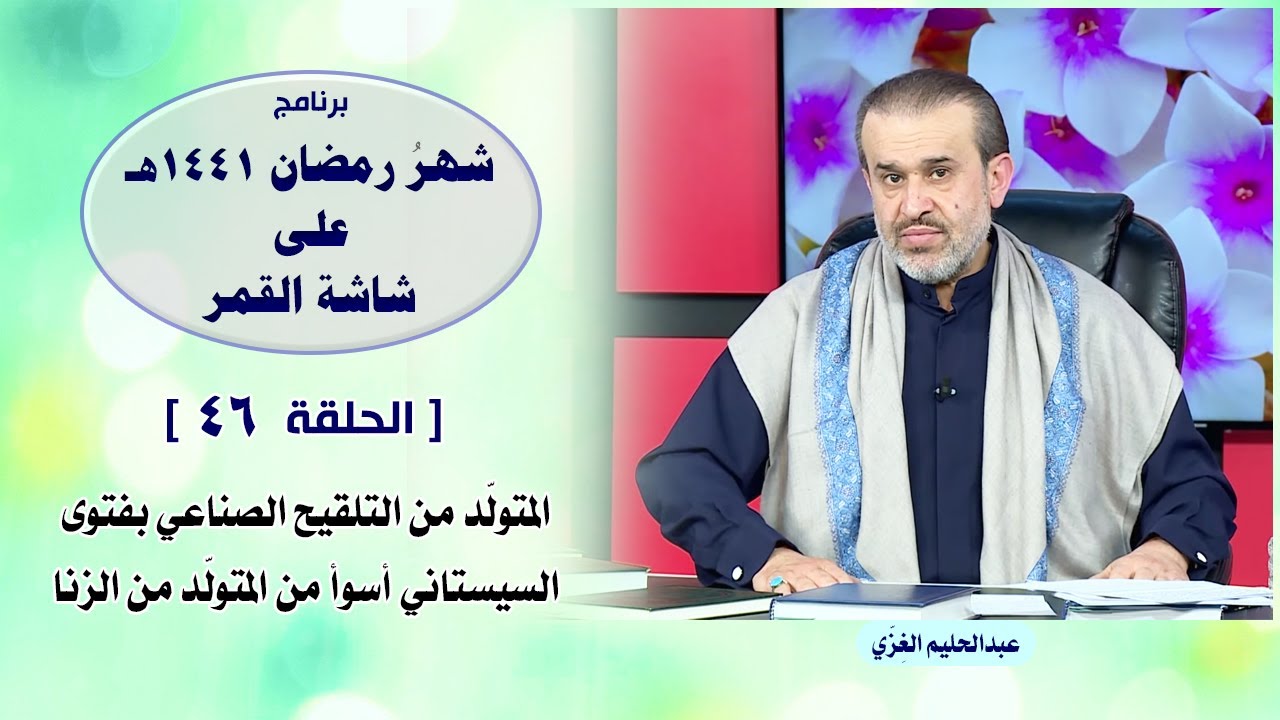 برنامج
شهرُ رمضان ١٤٤١هـ
على
شاشة القمر

[ الحلقة ٤٦ ]

المتولّد من التلقيح الصناعي بفتوى السيستاني أسوأ من المتولّد من الزنا

عبدالحليم الغِزّي